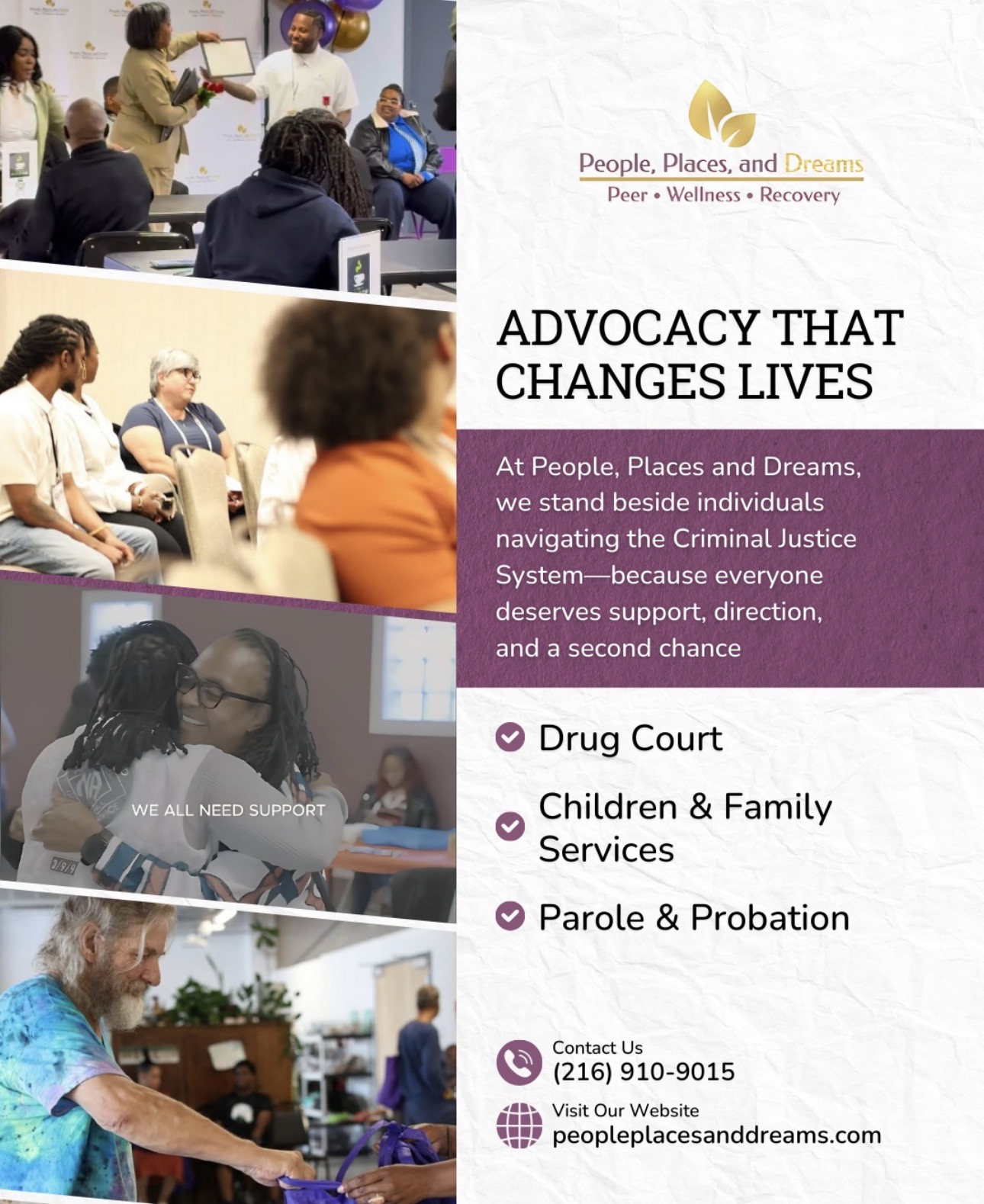 WE ALL NEED SUPPORT

People, Places, and Dreams
Peer • Wellness • Recovery

ADVOCACY THAT CHANGES LIVES

At People, Places and Dreams, we stand beside individuals navigating the Criminal Justice System—because everyone deserves support, direction, and a second chance

Drug Court

Children & Family Services

Parole & Probation

Contact Us
(216) 910-9015

Visit Our Website
peopleplacesanddreams.com